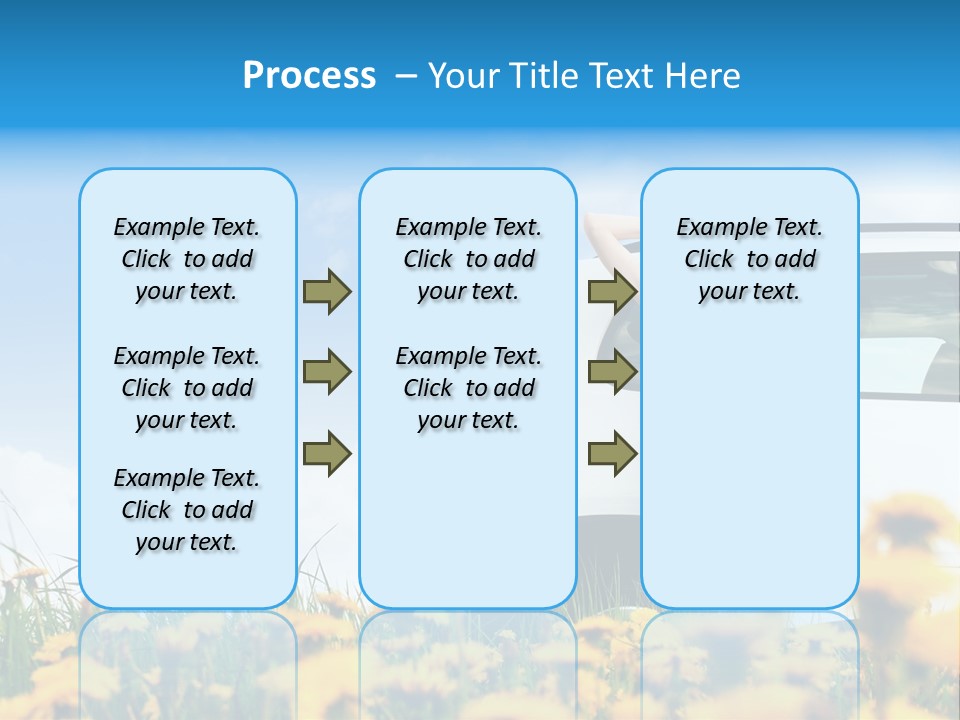 Process – Your Title Text Here

Example Text. Click to add your text.

Example Text. Click to add your text.

Example Text. Click to add your text.

Example Text. Click to add your text.

Example Text. Click to add your text.

Example Text. Click to add your text.